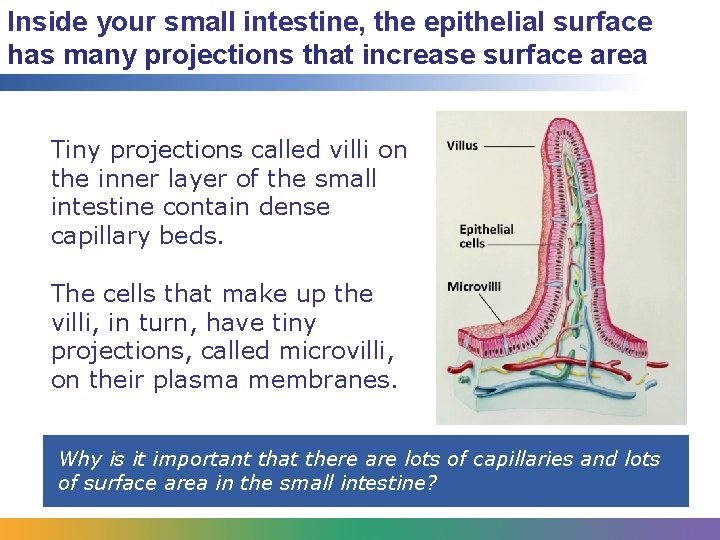 Inside your small intestine, the epithelial surface has many projections that increase surface area

Tiny projections called villi on the inner layer of the small intestine contain dense capillary beds.

The cells that make up the villi, in turn, have tiny projections, called microvilli, on their plasma membranes.

Villus

Epithelial cells

Microvilli

Why is it important that there are lots of capillaries and lots of surface area in the small intestine?